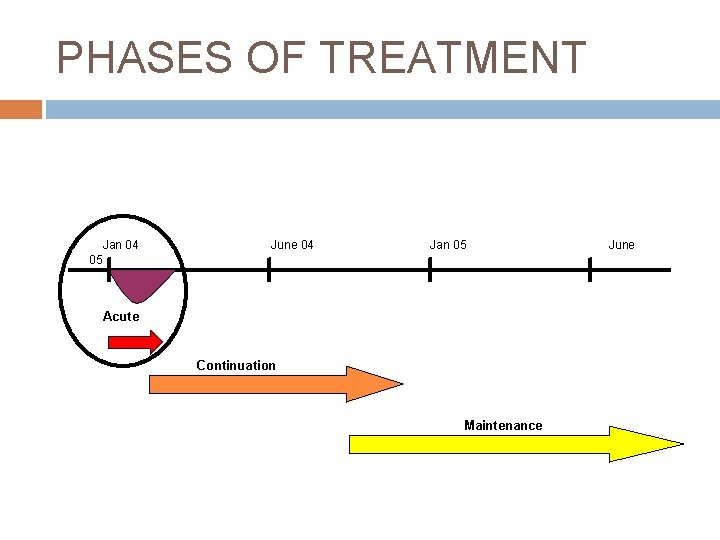 PHASES OF TREATMENT

Jan 04

June 04

Jan 05

June

05

Acute

Continuation

Maintenance